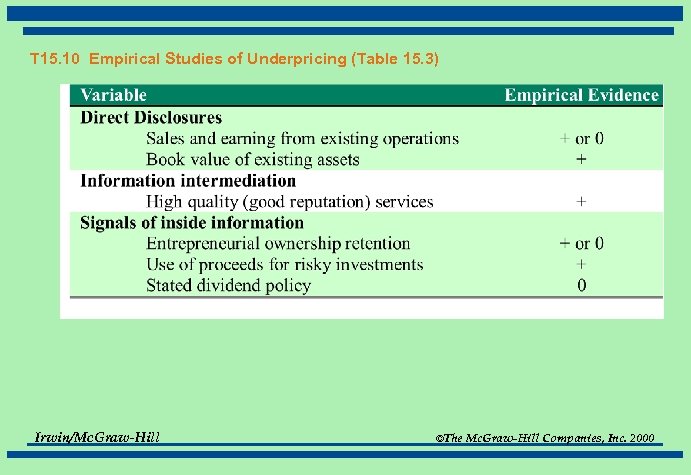 T15.10 Empirical Studies of Underpricing (Table 15.3)

| Variable | Empirical Evidence |
|---|---|
| **Direct Disclosures** | |
| Sales and earning from existing operations | + or 0 |
| Book value of existing assets | + |
| **Information intermediation** | |
| High quality (good reputation) services | + |
| **Signals of inside information** | |
| Entrepreneurial ownership retention | + or 0 |
| Use of proceeds for risky investments | + |
| Stated dividend policy | 0 |

Irwin/McGraw-Hill

©The McGraw-Hill Companies, Inc. 2000